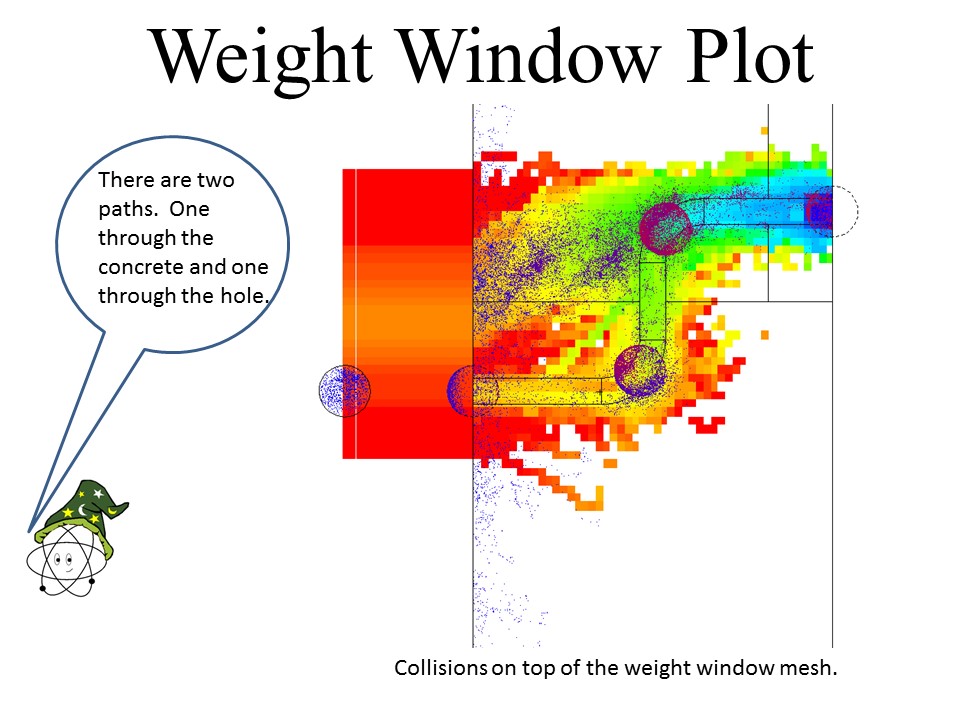 Weight Window Plot

There are two paths. One through the concrete and one through the hole.

Collisions on top of the weight window mesh.